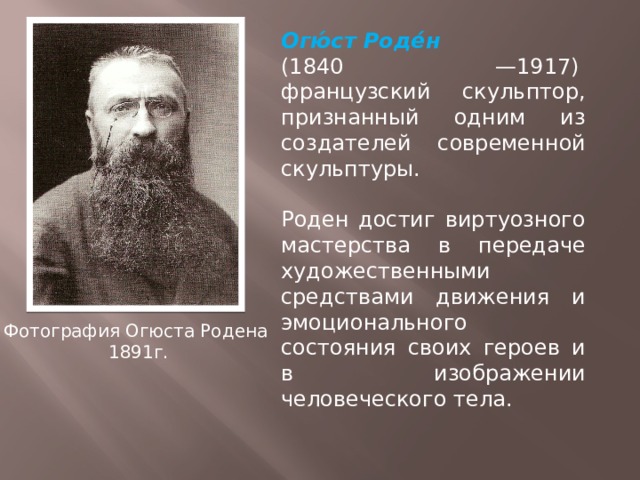 Огю́ст Роде́н
(1840 —1917) французский скульптор, признанный одним из создателей современной скульптуры.

Роден достиг виртуозного мастерства в передаче художественными средствами движения и эмоционального состояния своих героев и в изображении человеческого тела.

Фотография Огюста Родена 1891г.